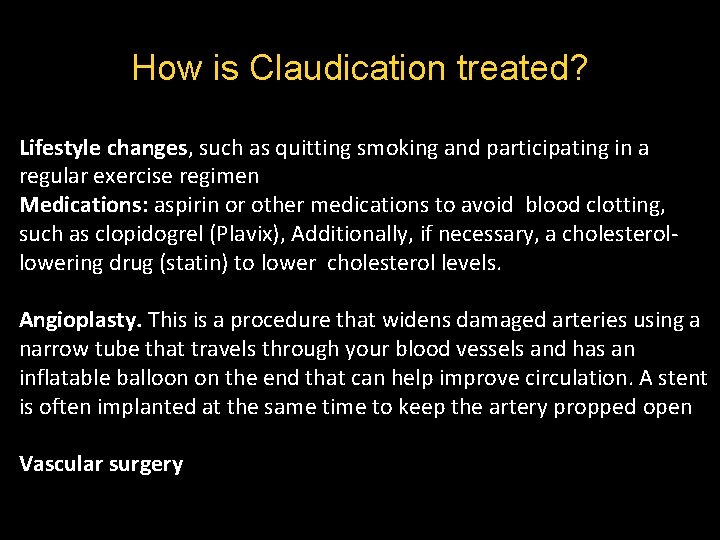 How is Claudication treated?

Lifestyle changes, such as quitting smoking and participating in a regular exercise regimen
Medications: aspirin or other medications to avoid blood clotting, such as clopidogrel (Plavix), Additionally, if necessary, a cholesterol-lowering drug (statin) to lower cholesterol levels.

Angioplasty. This is a procedure that widens damaged arteries using a narrow tube that travels through your blood vessels and has an inflatable balloon on the end that can help improve circulation. A stent is often implanted at the same time to keep the artery propped open

Vascular surgery